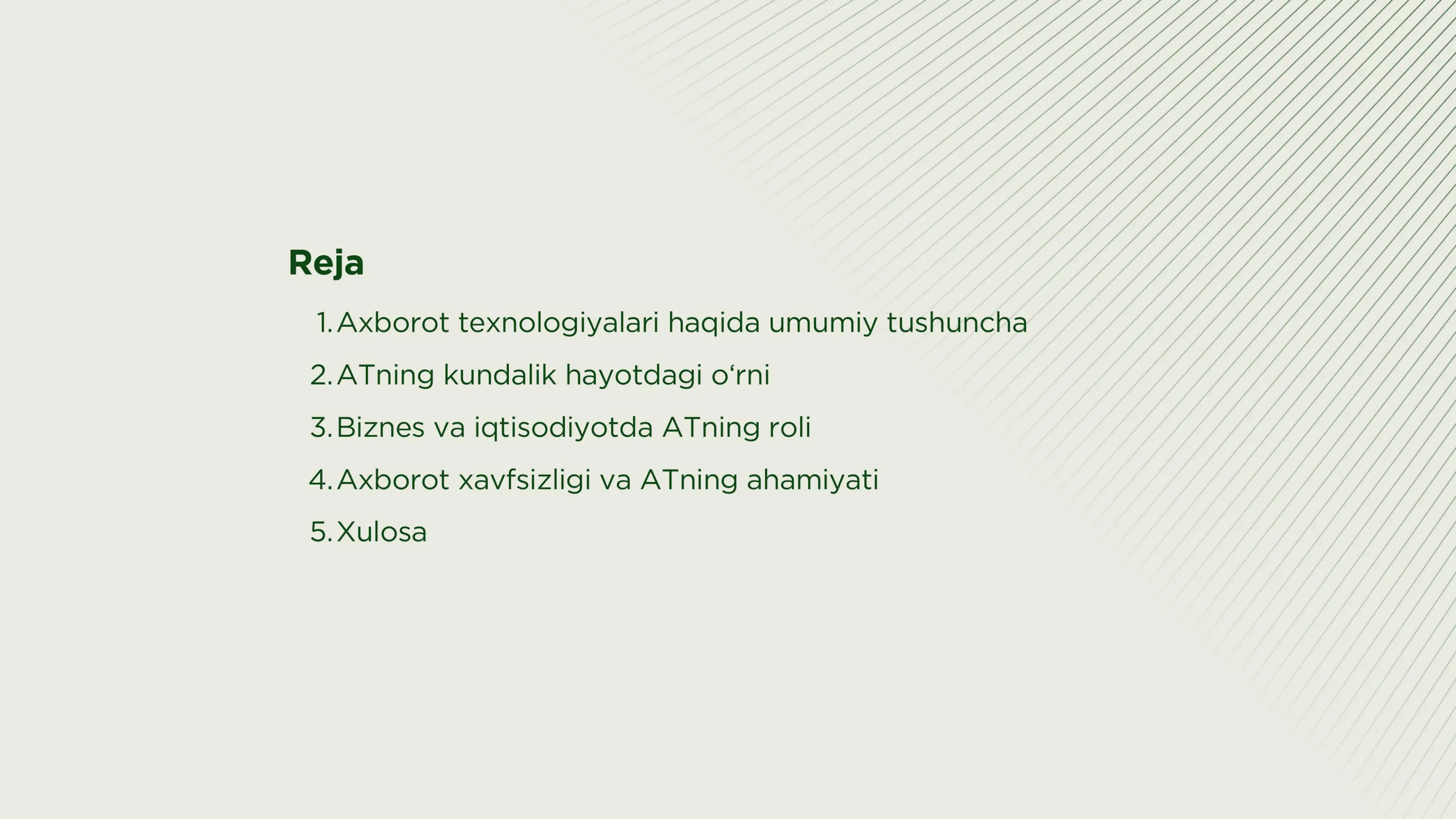 Reja

1. Axborot texnologiyalari haqida umumiy tushuncha
2. ATning kundalik hayotdagi o‘rni
3. Biznes va iqtisodiyotda ATning roli
4. Axborot xavfsizligi va ATning ahamiyati
5. Xulosa